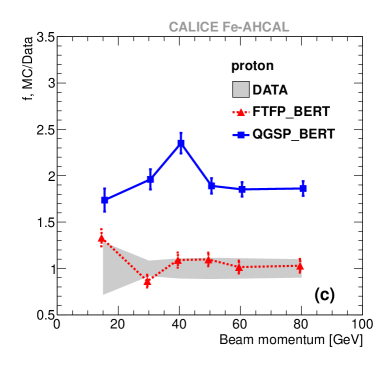 CALICE Fe-AHCAL

f, MC/Data

3.5
3
2.5
2
1.5
1
0.5

proton
DATA
FTFP_BERT
QGSP_BERT

(c)

0
20
40
60
80
100

Beam momentum [GeV]